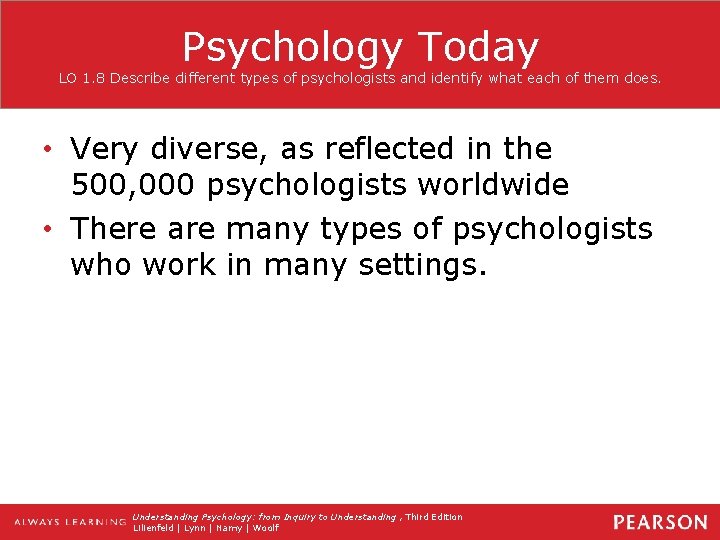 Psychology Today
LO 1.8 Describe different types of psychologists and identify what each of them does.

• Very diverse, as reflected in the 500,000 psychologists worldwide
• There are many types of psychologists who work in many settings.

ALWAYS LEARNING Understanding Psychology: from Inquiry to Understanding , Third Edition
Lilienfeld | Lynn | Namy | Woolf

PEARSON